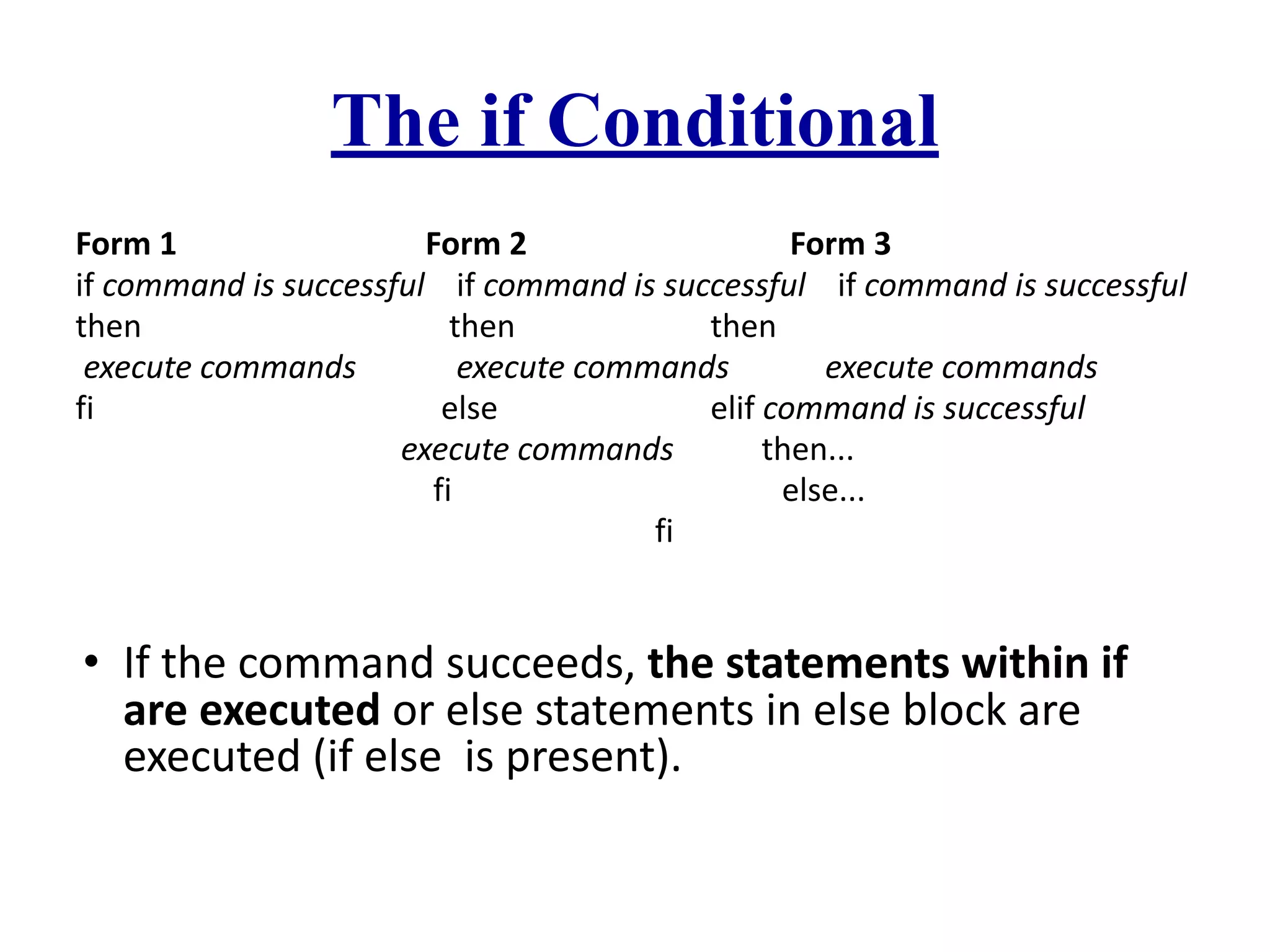 The if Conditional

Form 1
if command is successful
then
execute commands
fi

Form 2
if command is successful
then
execute commands
else
execute commands
fi

Form 3
if command is successful
then
execute commands
elif command is successful
then...
else...
fi

• If the command succeeds, the statements within if are executed or else statements in else block are executed (if else is present).